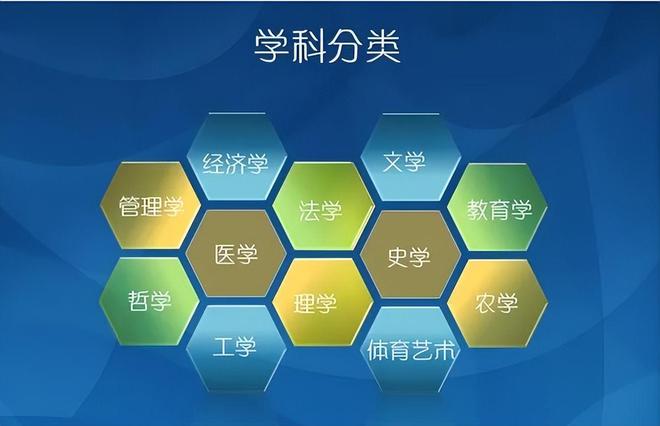 学科分类

经济学
文学
管理学
法学
教育学
医学
史学
哲学
理学
农学
工学
体育艺术